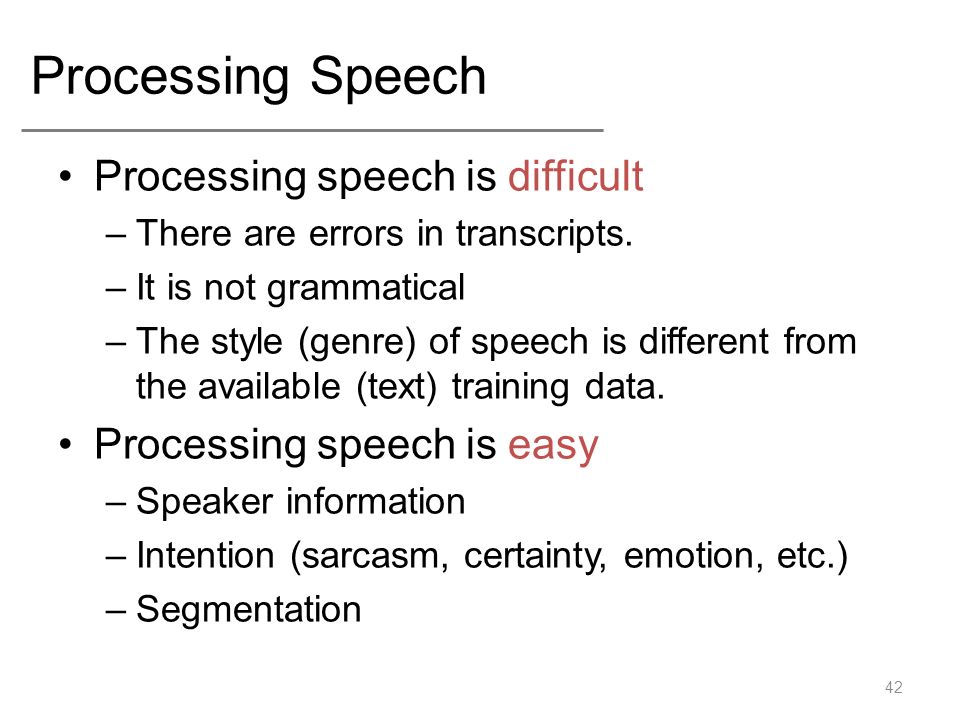 Processing Speech

• Processing speech is difficult
– There are errors in transcripts.
– It is not grammatical
– The style (genre) of speech is different from the available (text) training data.

• Processing speech is easy
– Speaker information
– Intention (sarcasm, certainty, emotion, etc.)
– Segmentation

42